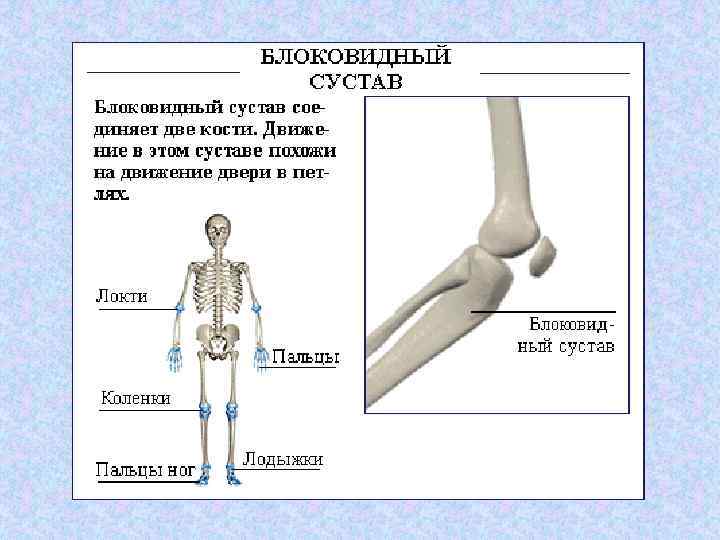 БЛОКОВИДНЫЙ СУСТАВ

Блоковидный сустав соединяет две кости. Движение в этом суставе похожи на движение двери в петлях.

Локти

Пальцы

Коленки

Лодыжки

Пальцы ног

Блоковидный сустав